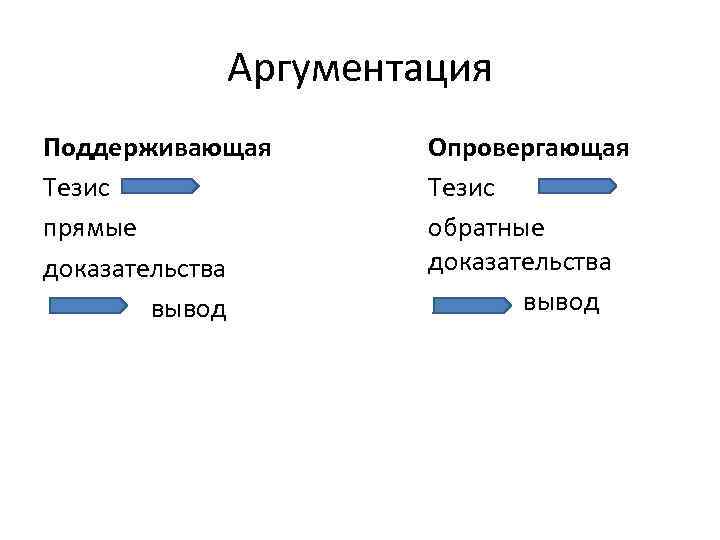 Аргументация

**Поддерживающая**

Тезис

прямые

доказательства

вывод

**Опровергающая**

Тезис

обратные доказательства

вывод